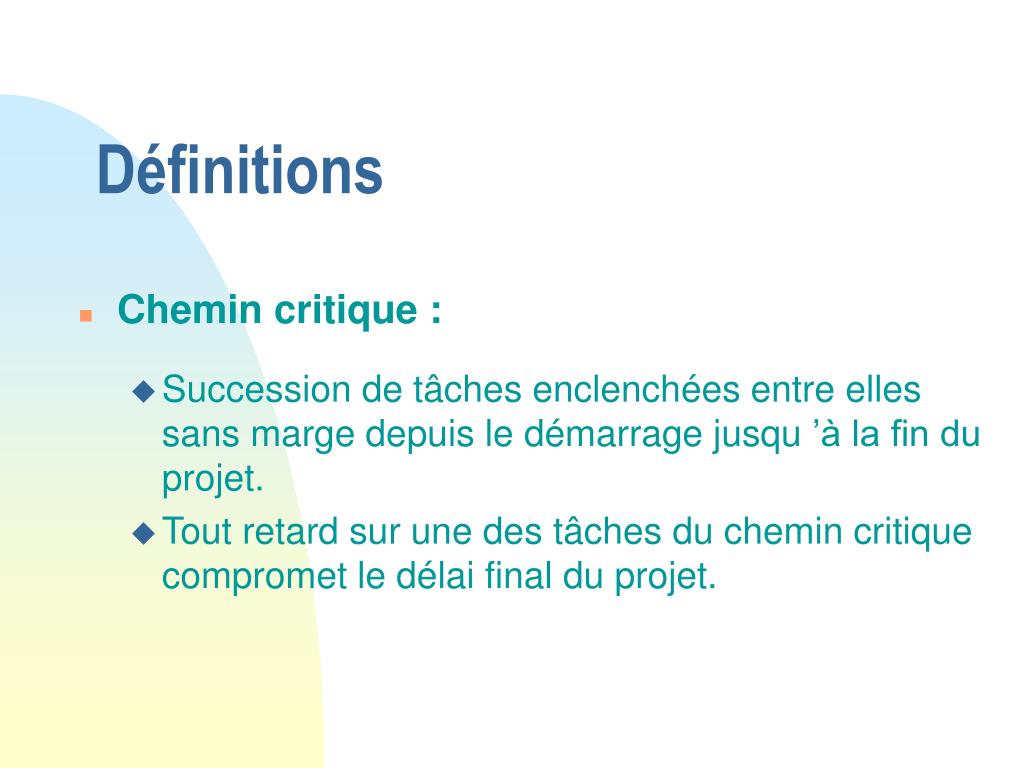 Définitions

Chemin critique :

Succession de tâches enclenchées entre elles sans marge depuis le démarrage jusqu ’à la fin du projet.

Tout retard sur une des tâches du chemin critique compromet le délai final du projet.